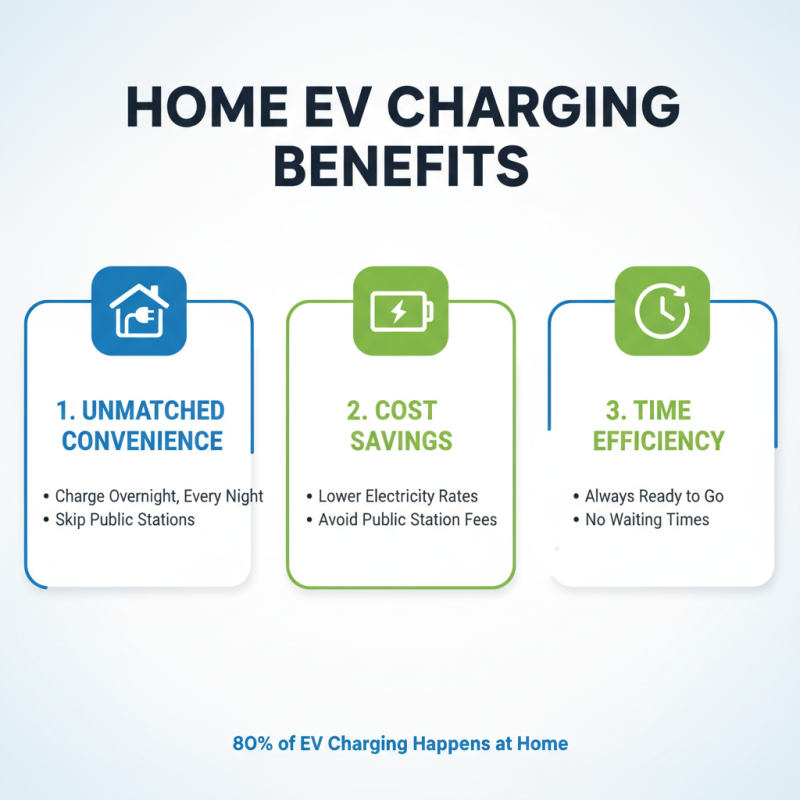 HOME EV CHARGING BENEFITS

1. UNMATCHED CONVENIENCE

• Charge Overnight, Every Night
• Skip Public Stations

2. COST SAVINGS

• Lower Electricity Rates
• Avoid Public Station Fees

3. TIME EFFICIENCY

• Always Ready to Go
• No Waiting Times

80% of EV Charging Happens at Home